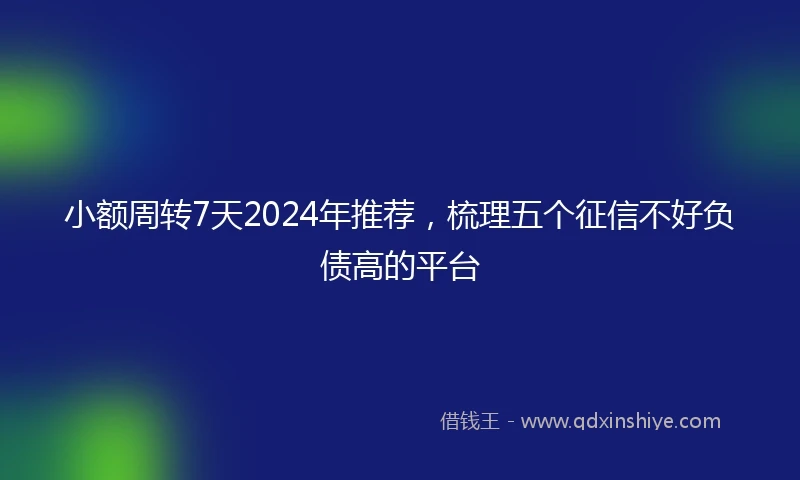 小额周转7天2024年推荐，梳理五个征信不好负债高的平台

借钱王 - www.qdxinshiye.com